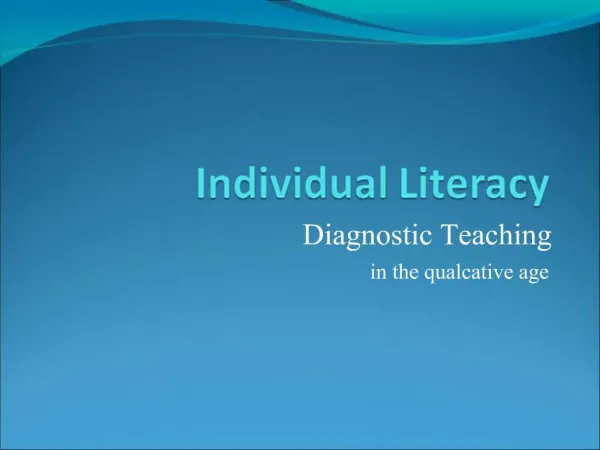 Individual Literacy

Diagnostic Teaching

in the qualcative age